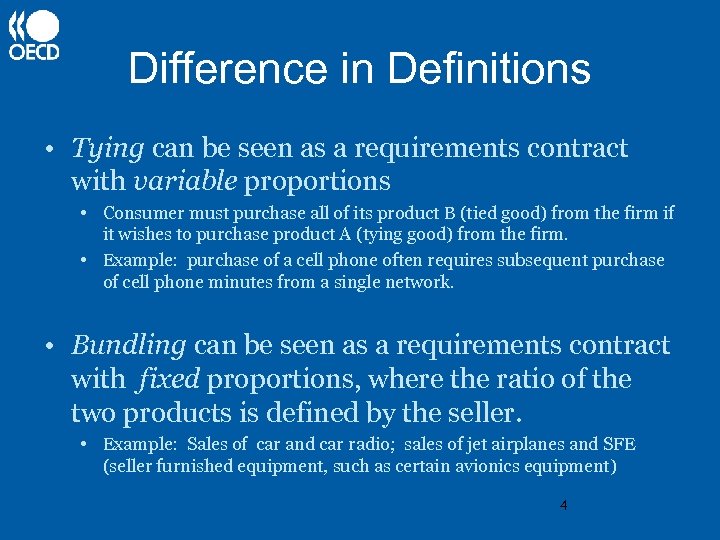 OECD

Difference in Definitions

• Tying can be seen as a requirements contract with variable proportions
  • Consumer must purchase all of its product B (tied good) from the firm if it wishes to purchase product A (tying good) from the firm.
  • Example: purchase of a cell phone often requires subsequent purchase of cell phone minutes from a single network.

• Bundling can be seen as a requirements contract with fixed proportions, where the ratio of the two products is defined by the seller.
  • Example: Sales of car and car radio; sales of jet airplanes and SFE (seller furnished equipment, such as certain avionics equipment)

4